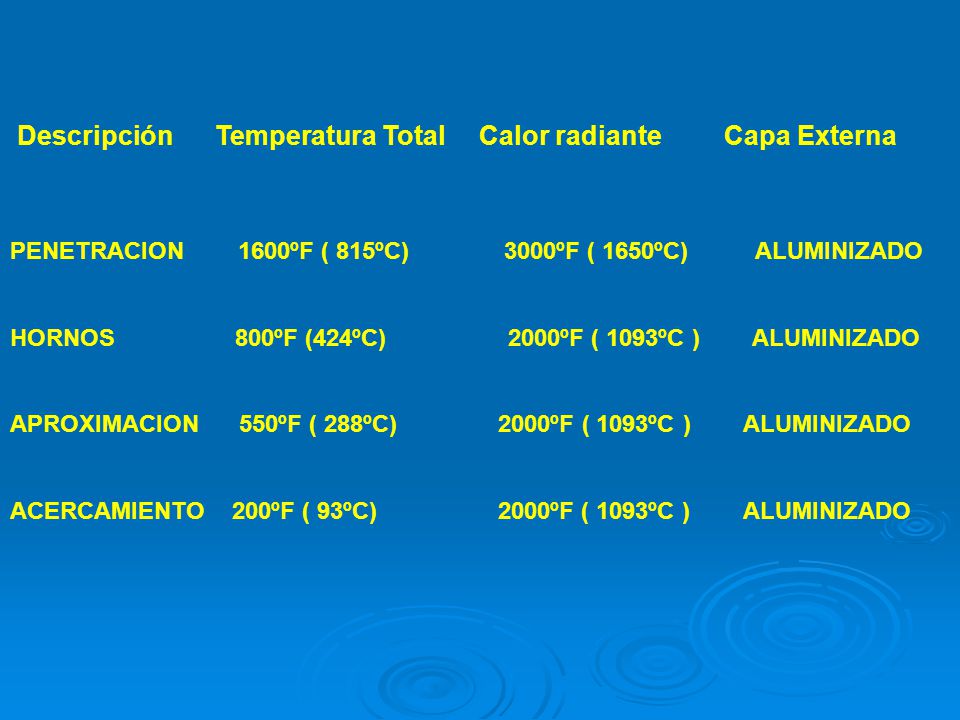 | Descripción | Temperatura Total | Calor radiante | Capa Externa |
|---|---|---|---|
| PENETRACION | 1600ºF ( 815ºC) | 3000ºF ( 1650ºC) | ALUMINIZADO |
| HORNOS | 800ºF (424ºC) | 2000ºF ( 1093ºC ) | ALUMINIZADO |
| APROXIMACION | 550ºF ( 288ºC) | 2000ºF ( 1093ºC ) | ALUMINIZADO |
| ACERCAMIENTO | 200ºF ( 93ºC) | 2000ºF ( 1093ºC ) | ALUMINIZADO |